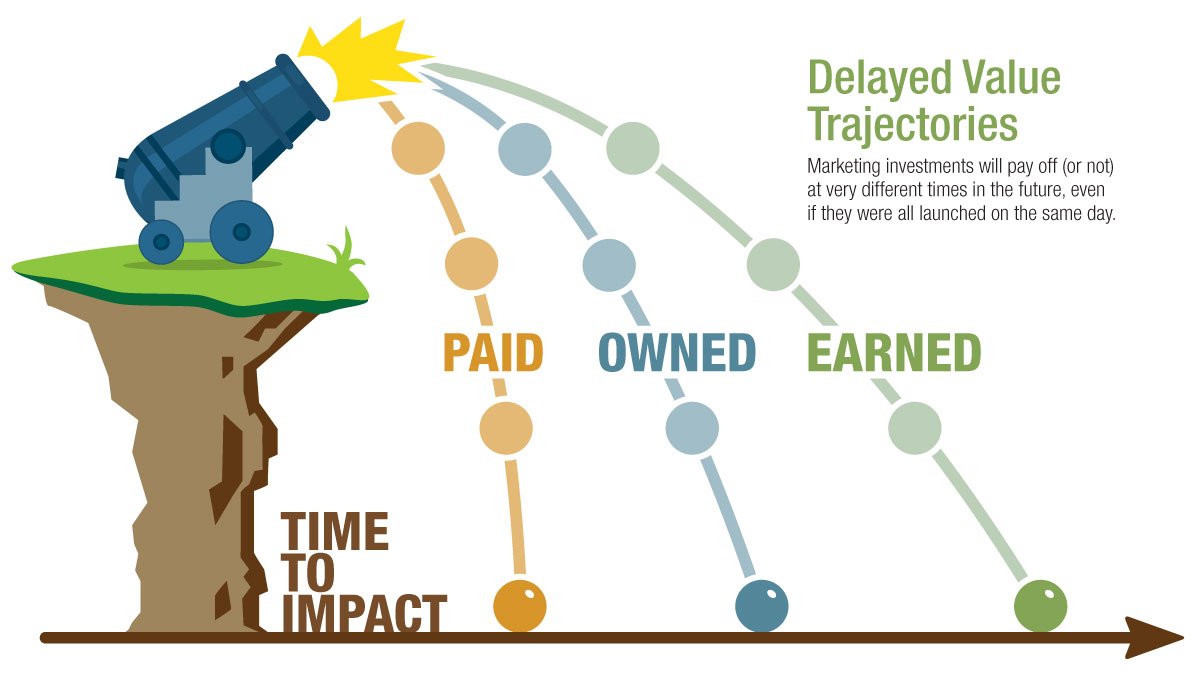 Delayed Value Trajectories

Marketing investments will pay off (or not) at very different times in the future, even if they were all launched on the same day.

PAID

OWNED

EARNED

TIME TO IMPACT